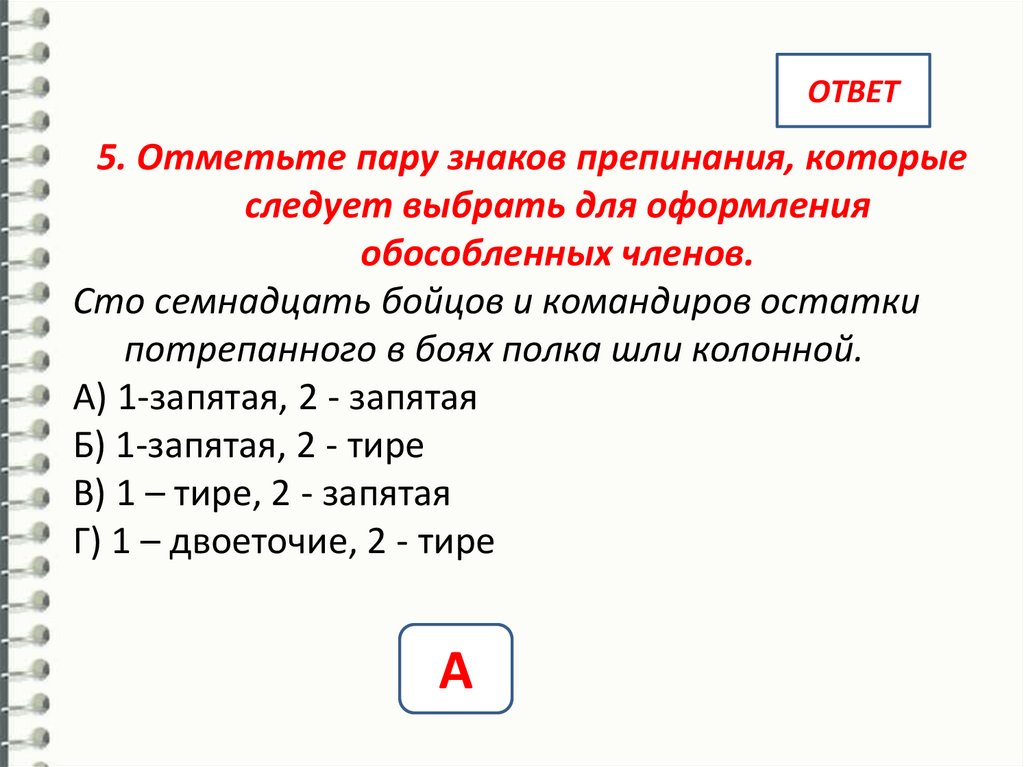 ОТВЕТ

5. Отметьте пару знаков препинания, которые следует выбрать для оформления обособленных членов.

Сто семнадцать бойцов и командиров остатки потрепанного в боях полка шли колонной.

А) 1-запятая, 2 - запятая

Б) 1-запятая, 2 - тире

В) 1 – тире, 2 - запятая

Г) 1 – двоеточие, 2 - тире

А